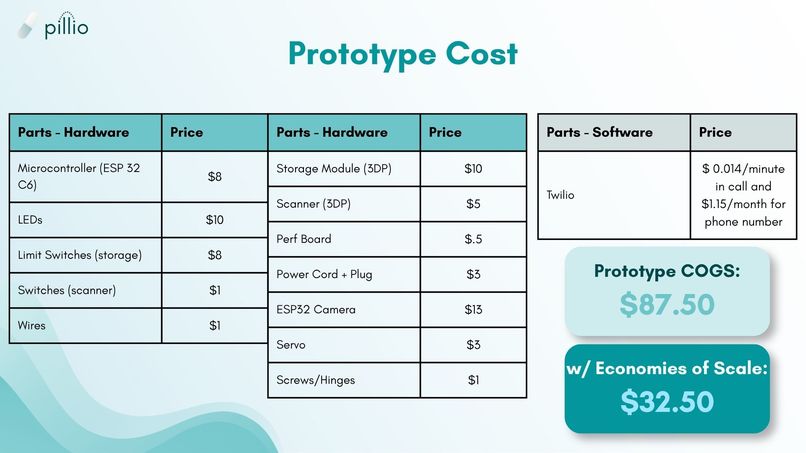 pillio

Prototype Cost

| Parts - Hardware | Price |
|---|---|
| Microcontroller (ESP 32 C6) | \$8 |
| LEDs | \$10 |
| Limit Switches (storage) | \$8 |
| Switches (scanner) | \$1 |
| Wires | \$1 |

| Parts - Hardware | Price |
|---|---|
| Storage Module (3DP) | \$10 |
| Scanner (3DP) | \$5 |
| Perf Board | \$.5 |
| Power Cord + Plug | \$3 |
| ESP32 Camera | \$13 |
| Servo | \$3 |
| Screws/Hinges | \$1 |

| Parts - Software | Price |
|---|---|
| Twilio | \$ 0.014/minute in call and \$1.15/month for phone number |

Prototype COGS:
\$87.50

w/ Economies of Scale:
\$32.50